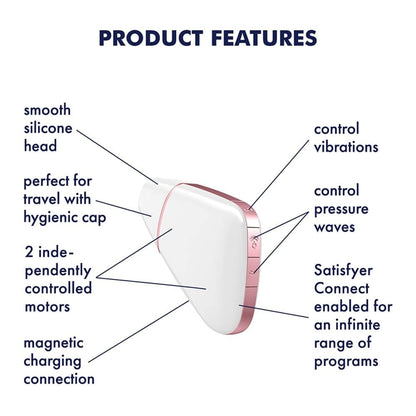 PRODUCT FEATURES

smooth silicone head

perfect for travel with hygienic cap

2 independently controlled motors

magnetic charging connection

control vibrations

control pressure waves

Satisfyer Connect enabled for an infinite range of programs